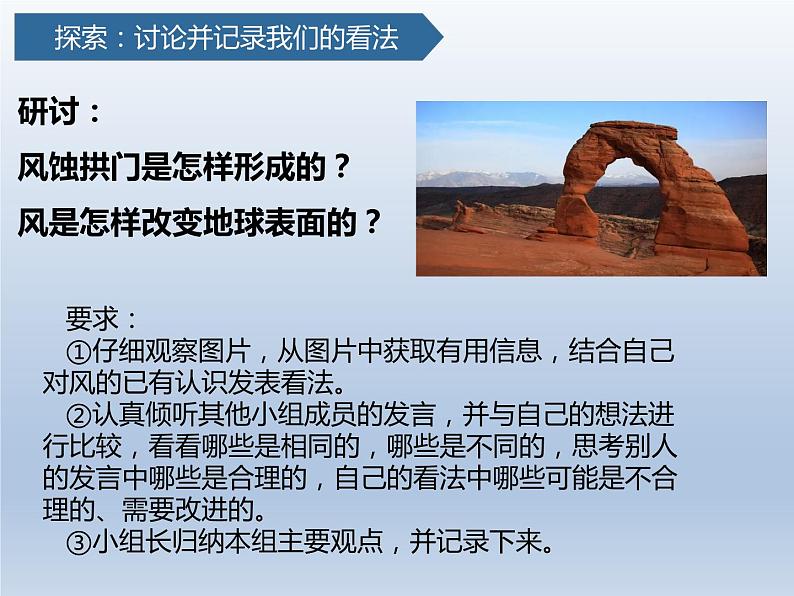 探索：讨论并记录我们的看法

研讨：

风蚀拱门是怎样形成的？

风是怎样改变地球表面的？

要求：

①仔细观察图片，从图片中获取有用信息，结合自己对风的已有认识发表看法。

②认真倾听其他小组成员的发言，并与自己的想法进行比较，看看哪些是相同的，哪些是不同的，思考别人的发言中哪些是合理的，自己的看法中哪些可能是不合理的、需要改进的。

③小组长归纳本组主要观点，并记录下来。